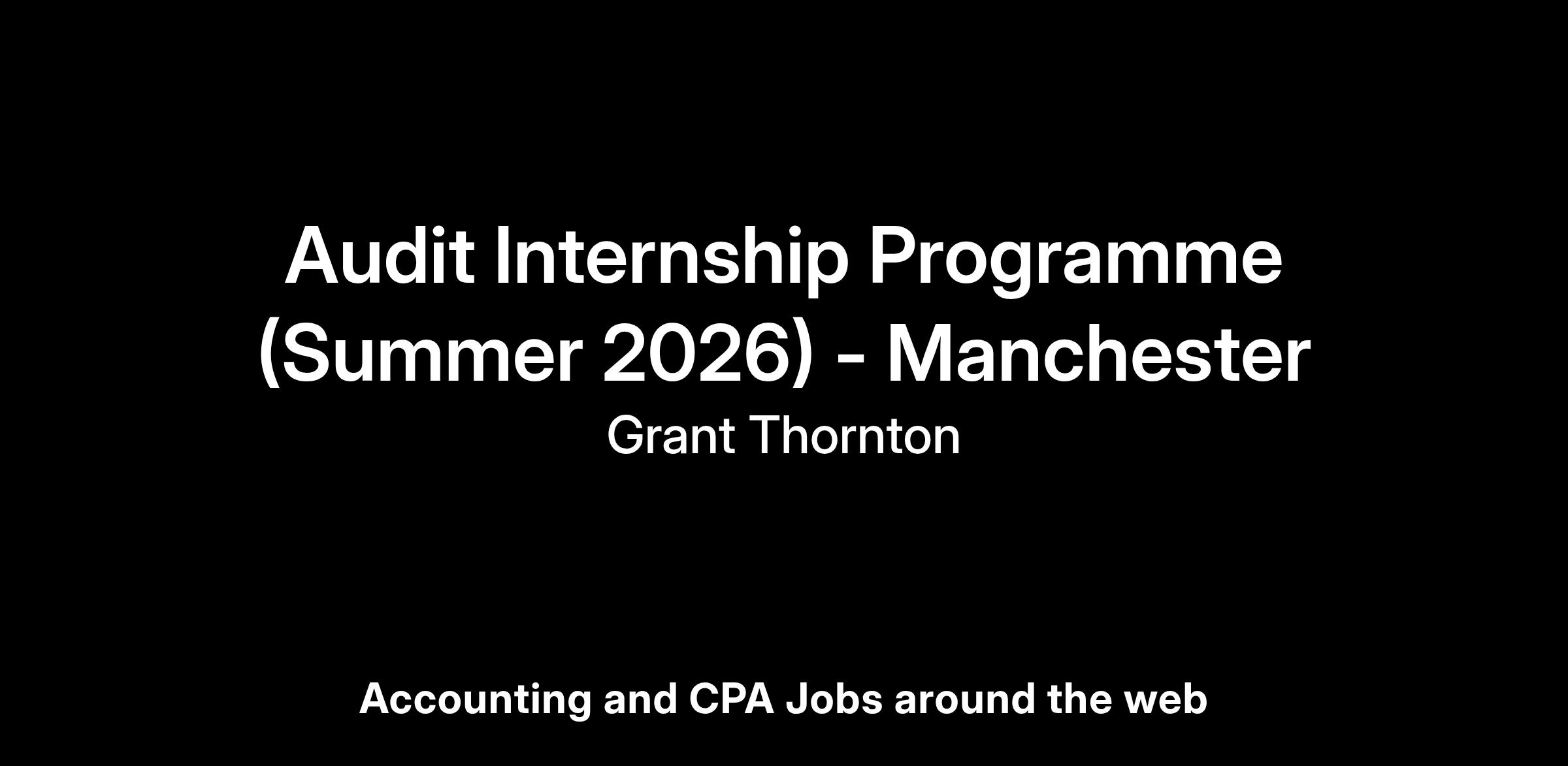 Audit Internship Programme (Summer 2026) - Manchester

Grant Thornton

Accounting and CPA Jobs around the web